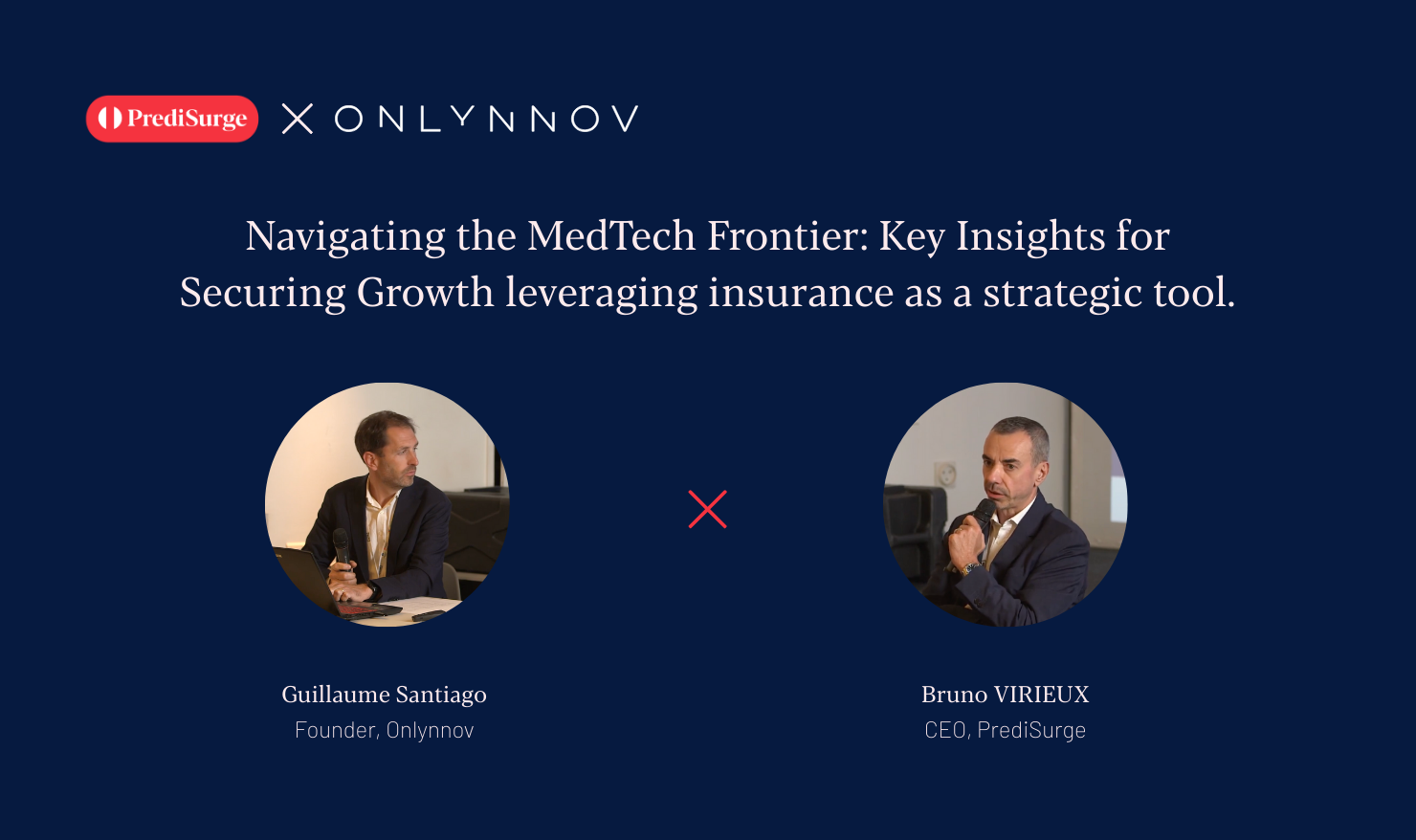 PrediSurge X ONLYNNOV

Navigating the MedTech Frontier: Key Insights for Securing Growth leveraging insurance as a strategic tool.

Guillaume Santiago
Founder, Onlynnov

Bruno VIRIEUX
CEO, PrediSurge